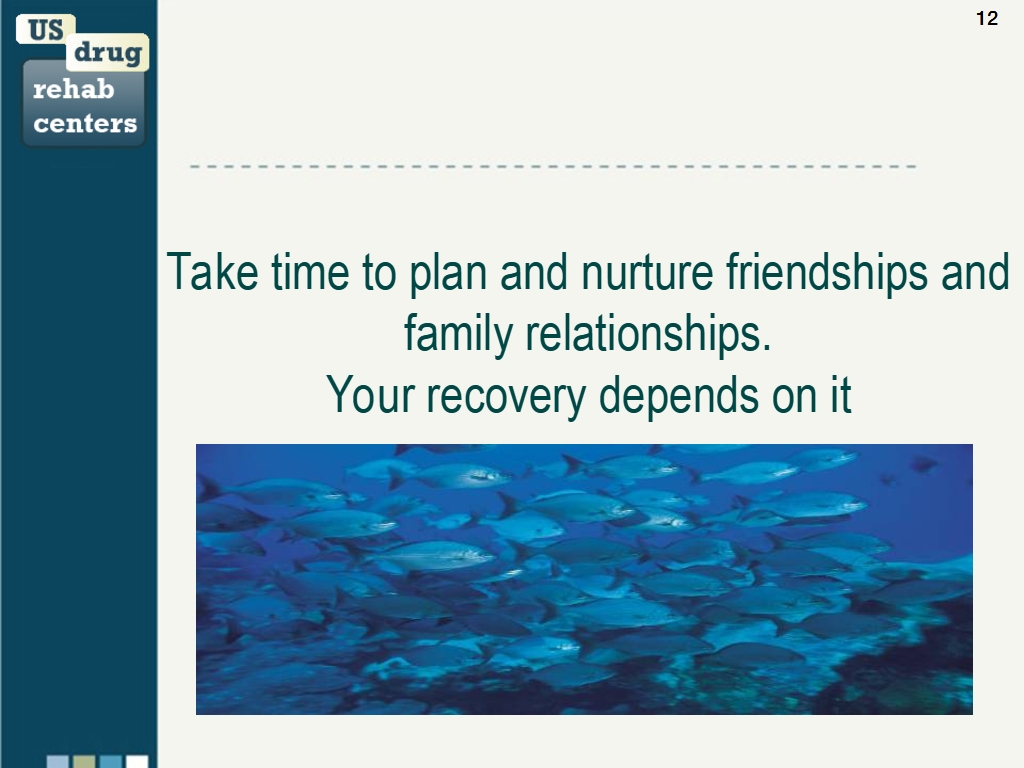 US drug rehab centers

12

Take time to plan and nurture friendships and family relationships.
Your recovery depends on it